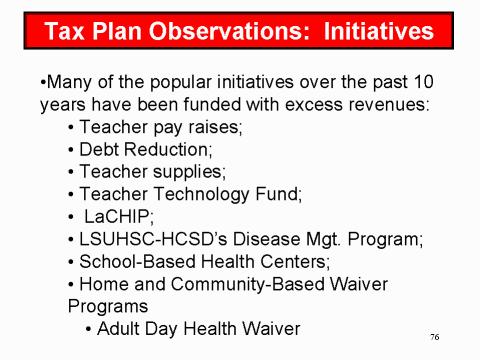 Tax Plan Observations: Initiatives

•Many of the popular initiatives over the past 10 years have been funded with excess revenues:

• Teacher pay raises;
• Debt Reduction;
• Teacher supplies;
• Teacher Technology Fund;
• LaCHIP;
• LSUHSC-HCSD's Disease Mgt. Program;
• School-Based Health Centers;
• Home and Community-Based Waiver Programs
• Adult Day Health Waiver

76